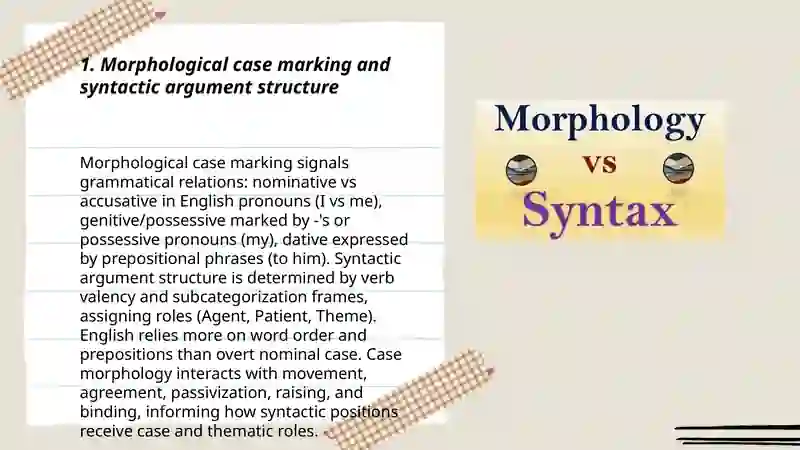 1. Morphological case marking and syntactic argument structure

Morphological case marking signals grammatical relations: nominative vs accusative in English pronouns (I vs me), genitive/possessive marked by -'s or possessive pronouns (my), dative expressed by prepositional phrases (to him). Syntactic argument structure is determined by verb valency and subcategorization frames, assigning roles (Agent, Patient, Theme). English relies more on word order and prepositions than overt nominal case. Case morphology interacts with movement, agreement, passivization, raising, and binding, informing how syntactic positions receive case and thematic roles.

Morphology
vs
Syntax